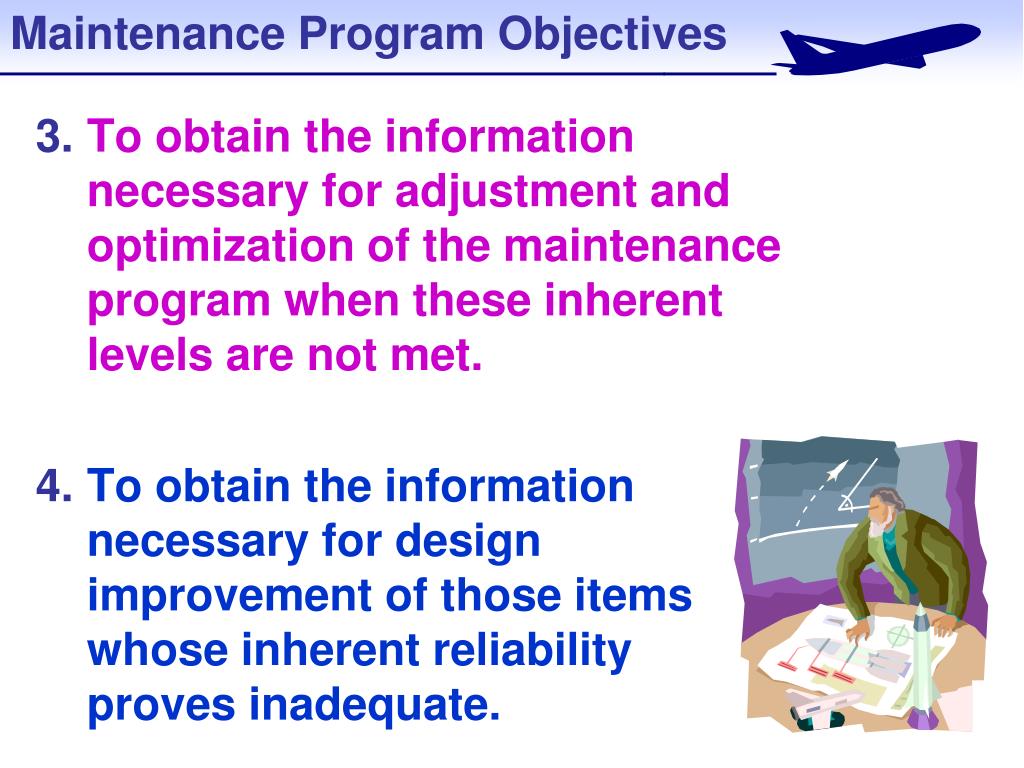 Maintenance Program Objectives

3. To obtain the information necessary for adjustment and optimization of the maintenance program when these inherent levels are not met.

4. To obtain the information necessary for design improvement of those items whose inherent reliability proves inadequate.